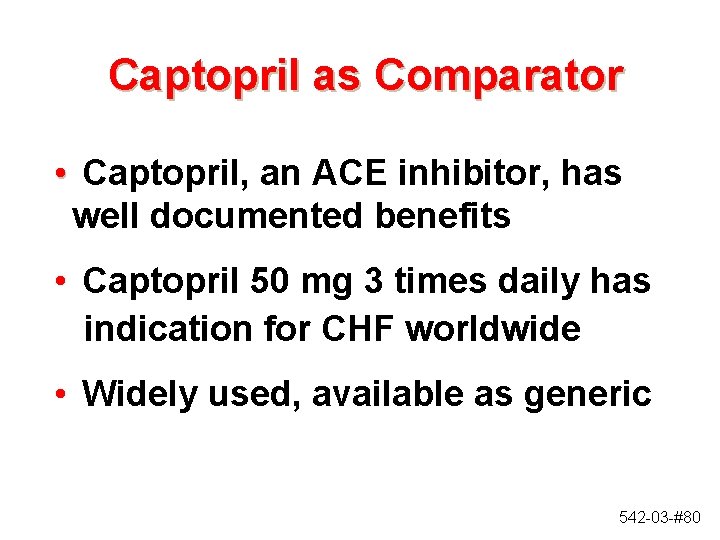 Captopril as Comparator

• Captopril, an ACE inhibitor, has well documented benefits

• Captopril 50 mg 3 times daily has indication for CHF worldwide

• Widely used, available as generic

542-03-#80